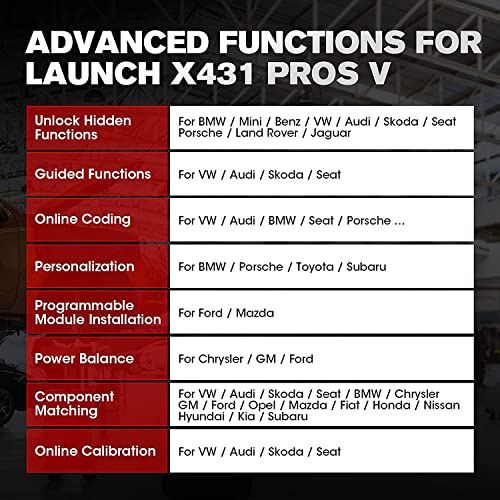 ADVANCED FUNCTIONS FOR LAUNCH X431 PROS V

| | |
|---|---|
| Unlock Hidden Functions | For BMW / Mini / Benz / VW / Audi / Skoda / Seat Porsche / Land Rover / Jaguar |
| Guided Functions | For VW / Audi / Skoda / Seat |
| Online Coding | For VW / Audi / BMW / Seat / Porsche ... |
| Personalization | For BMW / Porsche / Toyota / Subaru |
| Programmable Module Installation | For Ford / Mazda |
| Power Balance | For Chrysler / GM / Ford |
| Component Matching | For VW / Audi / Skoda / Seat / BMW / Chrysler GM / Ford / Opel / Mazda / Fiat / Honda / Nissan Hyundai / Kia / Subaru |
| Online Calibration | For VW / Audi / Skoda / Seat |